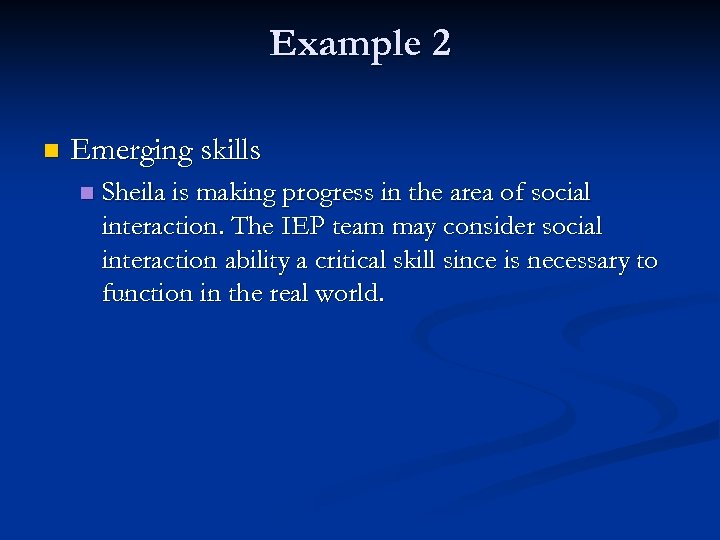 Example 2

Emerging skills

Sheila is making progress in the area of social interaction. The IEP team may consider social interaction ability a critical skill since is necessary to function in the real world.